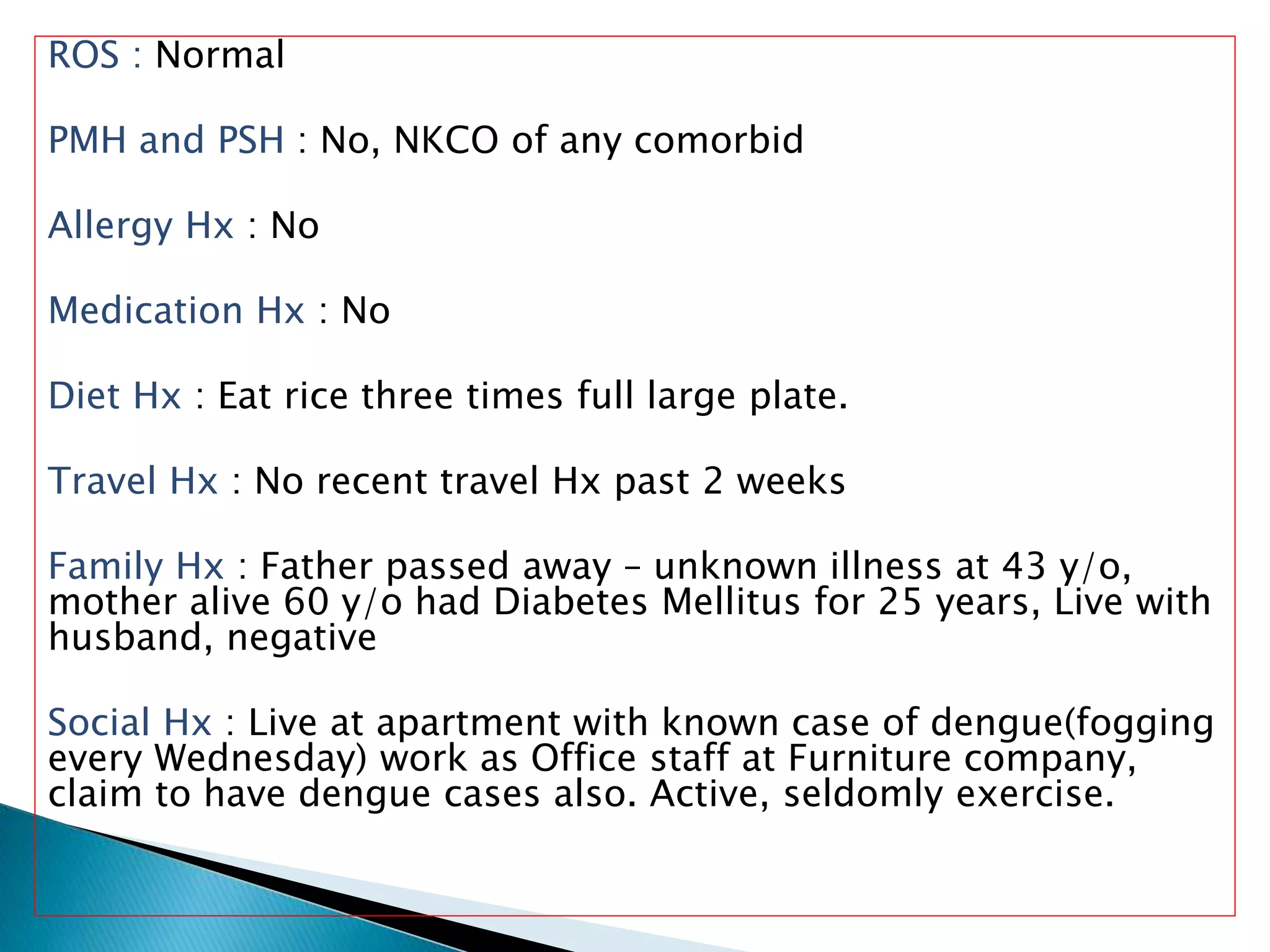 ROS : Normal

PMH and PSH : No, NKCO of any comorbid

Allergy Hx : No

Medication Hx : No

Diet Hx : Eat rice three times full large plate.

Travel Hx : No recent travel Hx past 2 weeks

Family Hx : Father passed away – unknown illness at 43 y/o, mother alive 60 y/o had Diabetes Mellitus for 25 years, Live with husband, negative

Social Hx : Live at apartment with known case of dengue(fogging every Wednesday) work as Office staff at Furniture company, claim to have dengue cases also. Active, seldomly exercise.